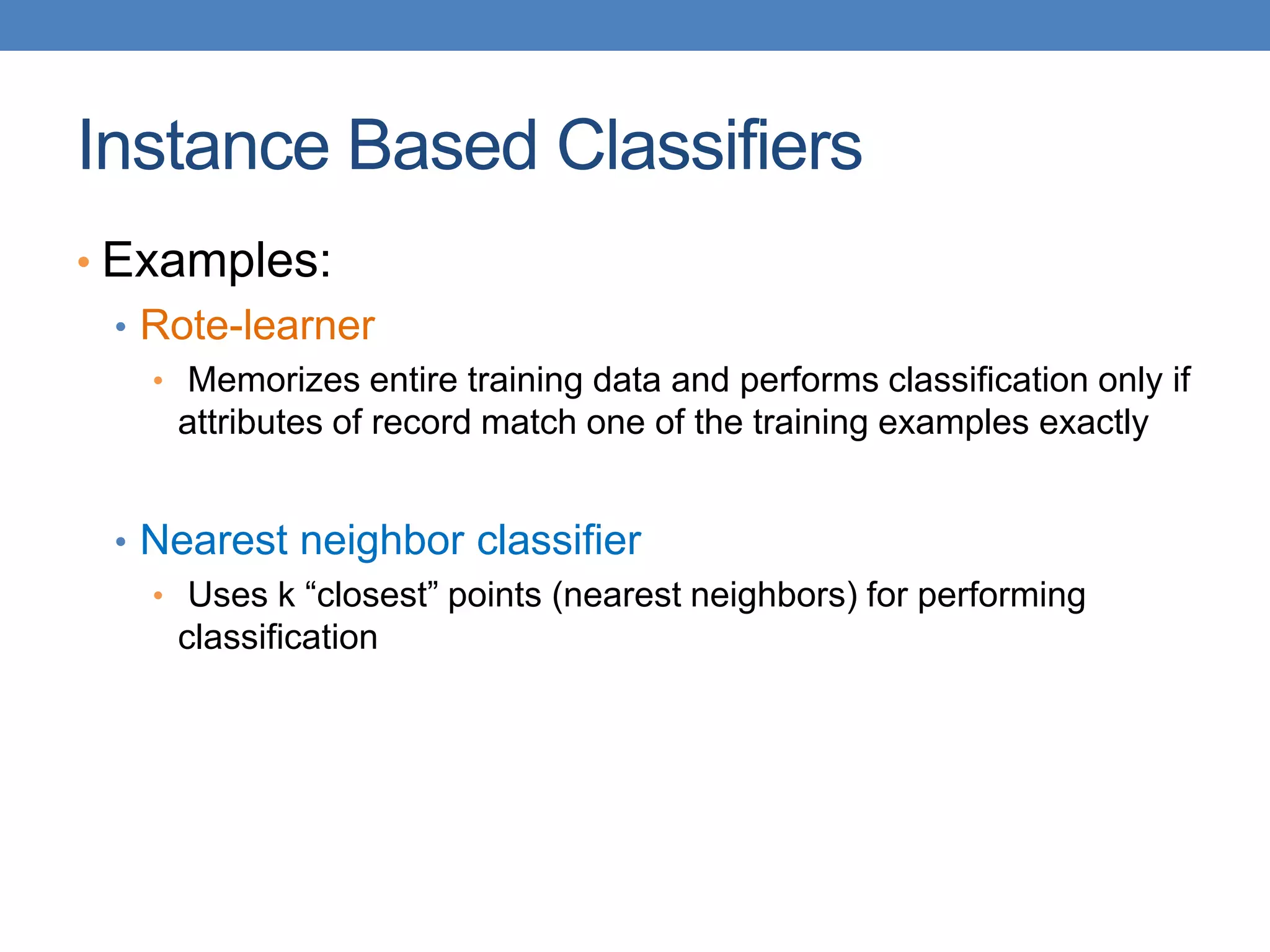 Instance Based Classifiers

• Examples:
  • Rote-learner
    • Memorizes entire training data and performs classification only if attributes of record match one of the training examples exactly

  • Nearest neighbor classifier
    • Uses k “closest” points (nearest neighbors) for performing classification